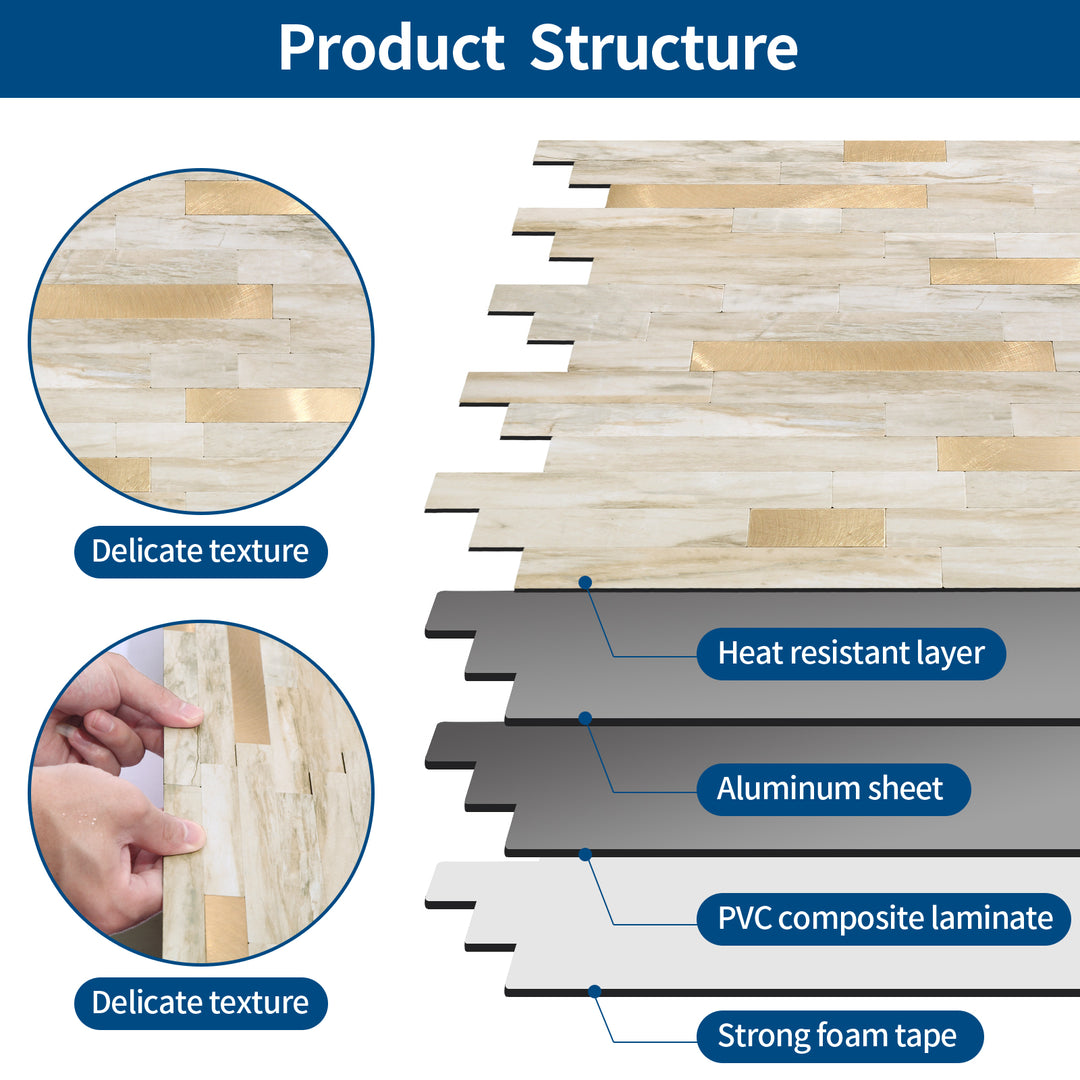 Product Structure

Delicate texture

Delicate texture

Heat resistant layer

Aluminum sheet

PVC composite laminate

Strong foam tape